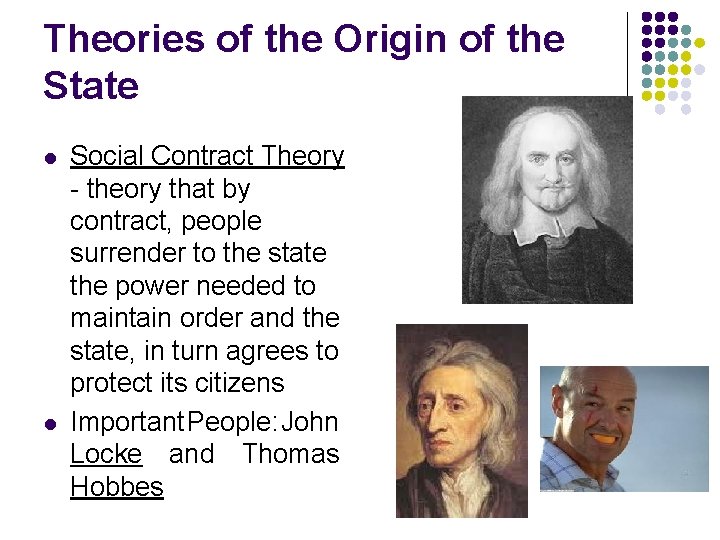 Theories of the Origin of the State

- Social Contract Theory - theory that by contract, people surrender to the state the power needed to maintain order and the state, in turn agrees to protect its citizens
- Important People: John Locke and Thomas Hobbes